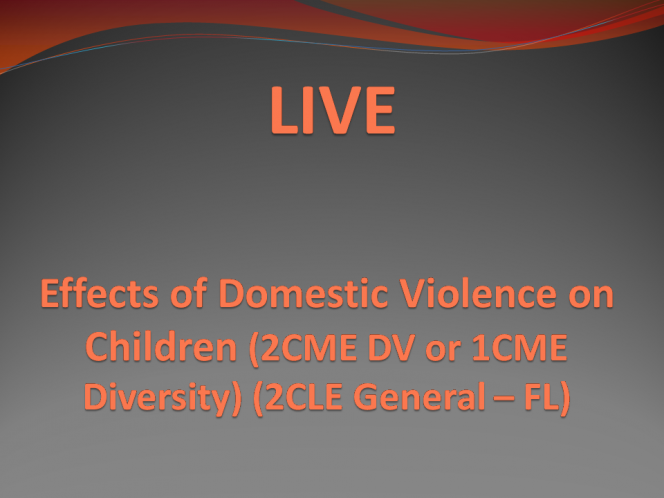 LIVE

Effects of Domestic Violence on Children (2CME DV or 1CME Diversity) (2CLE General – FL)